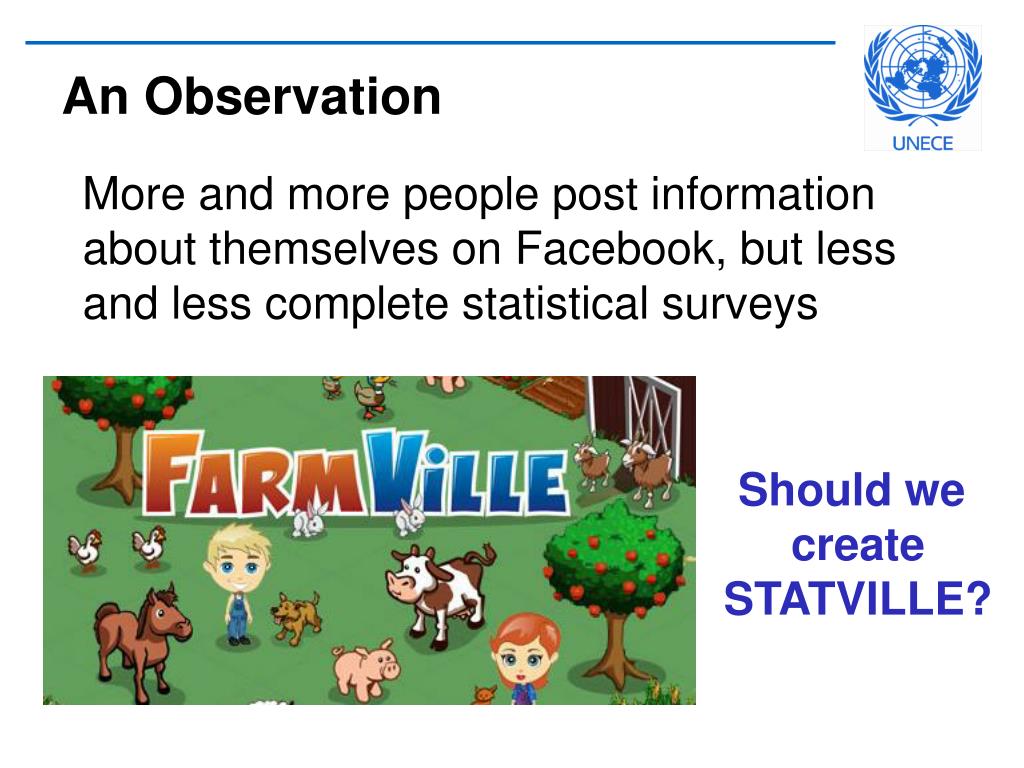 An Observation

UNECE

More and more people post information about themselves on Facebook, but less and less complete statistical surveys

FARMVILLE

Should we create STATVILLE?